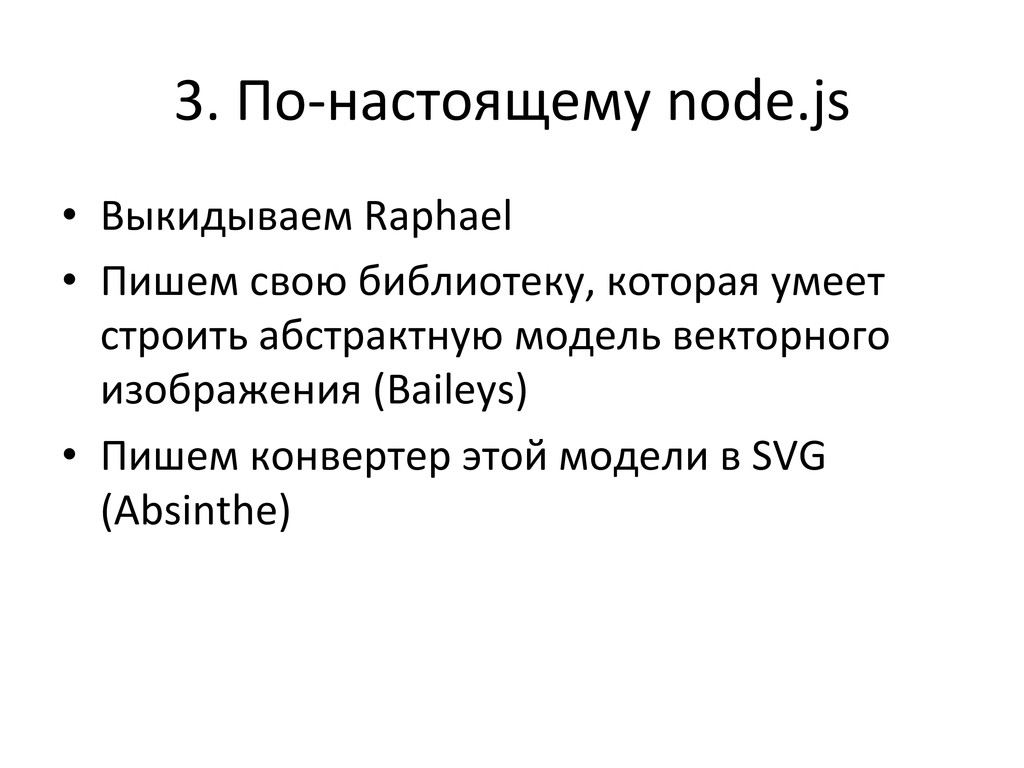 3. По-настоящему node.js

• Выкидываем Raphael
• Пишем свою библиотеку, которая умеет строить абстрактную модель векторного изображения (Baileys)
• Пишем конвертер этой модели в SVG (Absinthe)